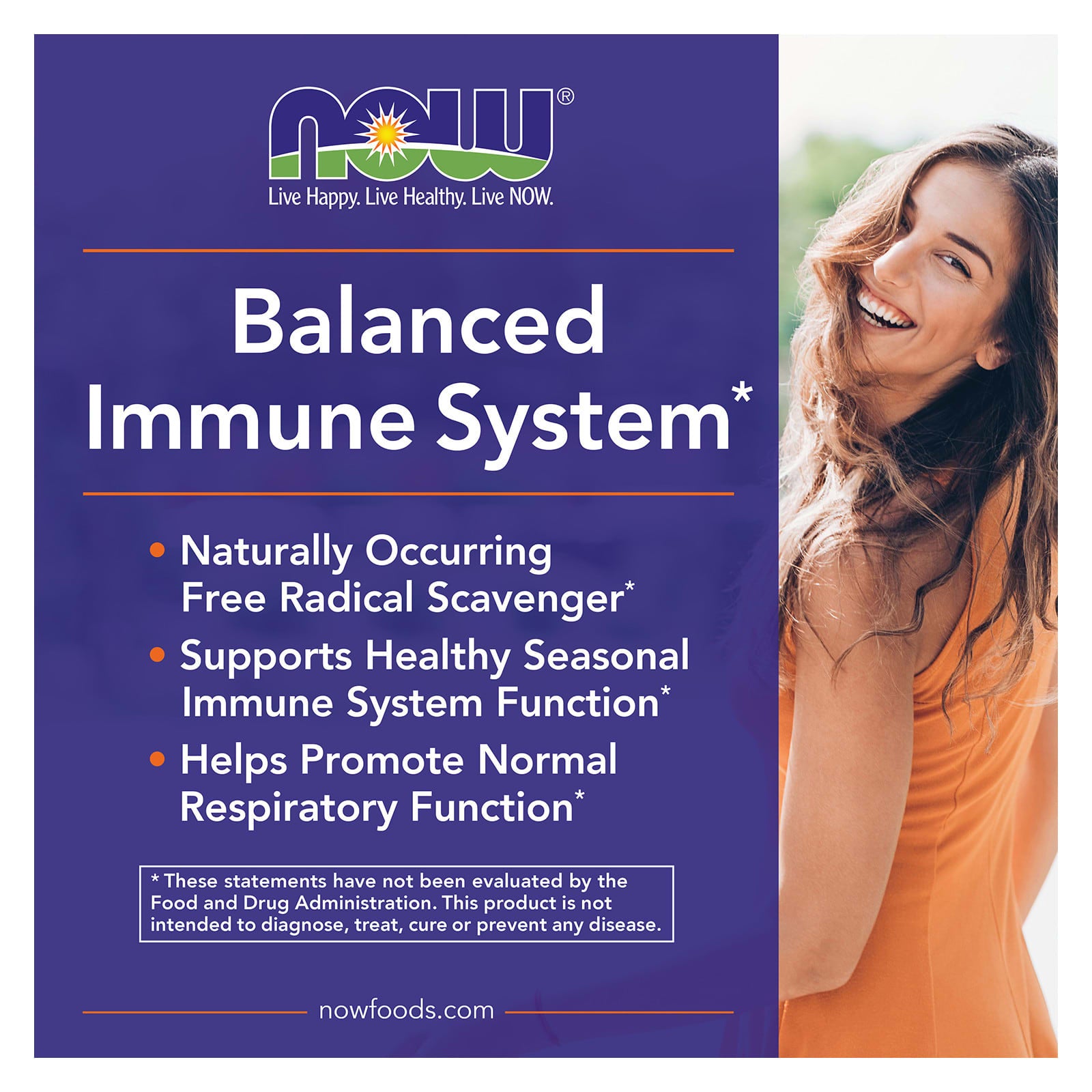 NOW®

Live Happy. Live Healthy. Live NOW.

Balanced Immune System*

• Naturally Occurring Free Radical Scavenger*
• Supports Healthy Seasonal Immune System Function*
• Helps Promote Normal Respiratory Function*

* These statements have not been evaluated by the Food and Drug Administration. This product is not intended to diagnose, treat, cure or prevent any disease.

nowfoods.com